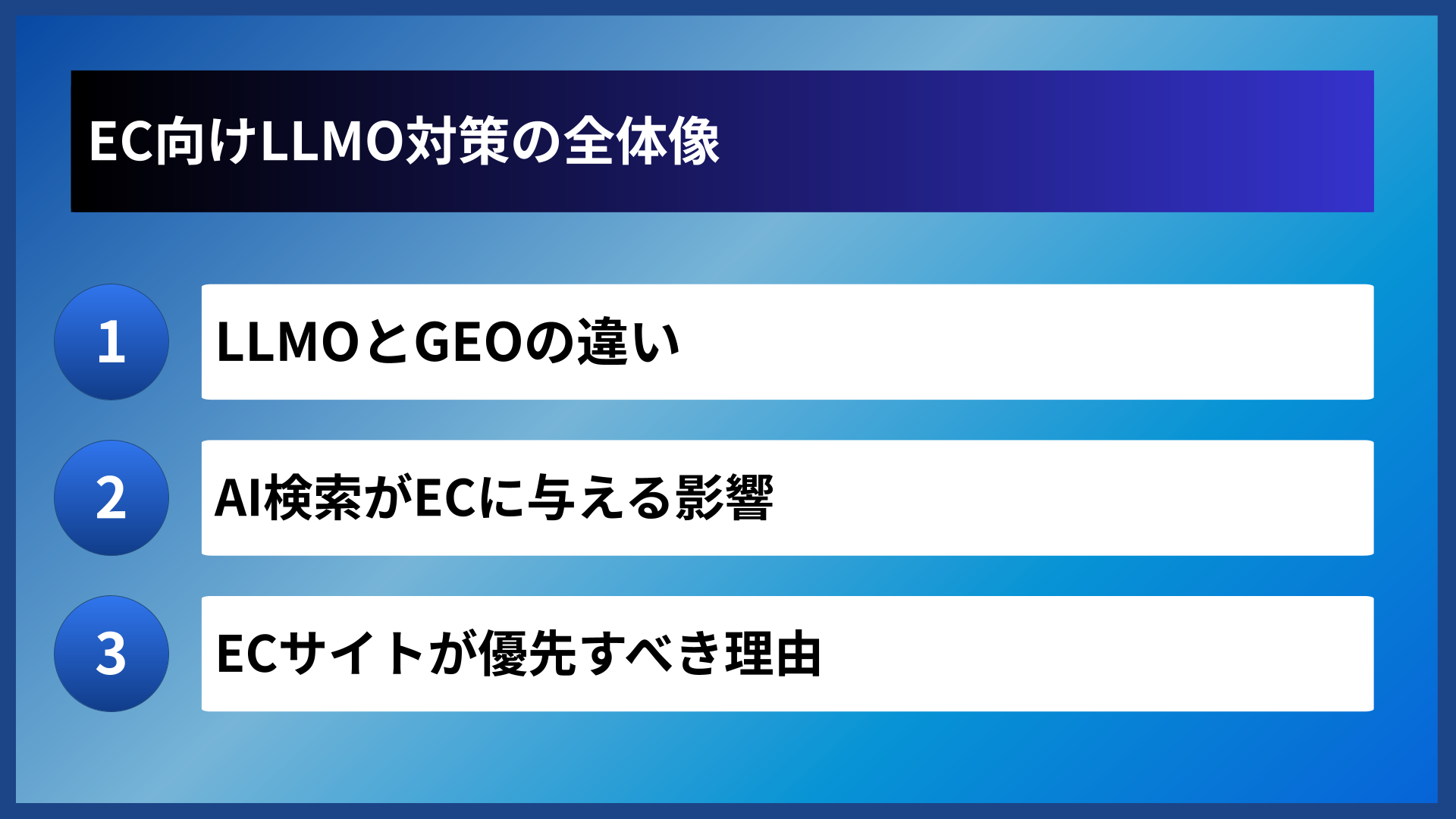 EC向けLLMO対策の全体像

1 LLMOとGEOの違い

2 AI検索がECに与える影響

3 ECサイトが優先すべき理由